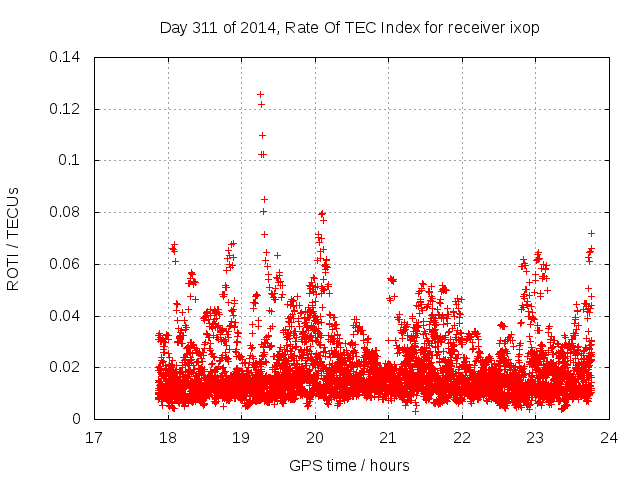 Day 311 of 2014, Rate Of TEC Index for receiver ixop

ROTI / TECUs

0.14
0.12
0.1
0.08
0.06
0.04
0.02
0

17
18
19
20
21
22
23
24

GPS time / hours